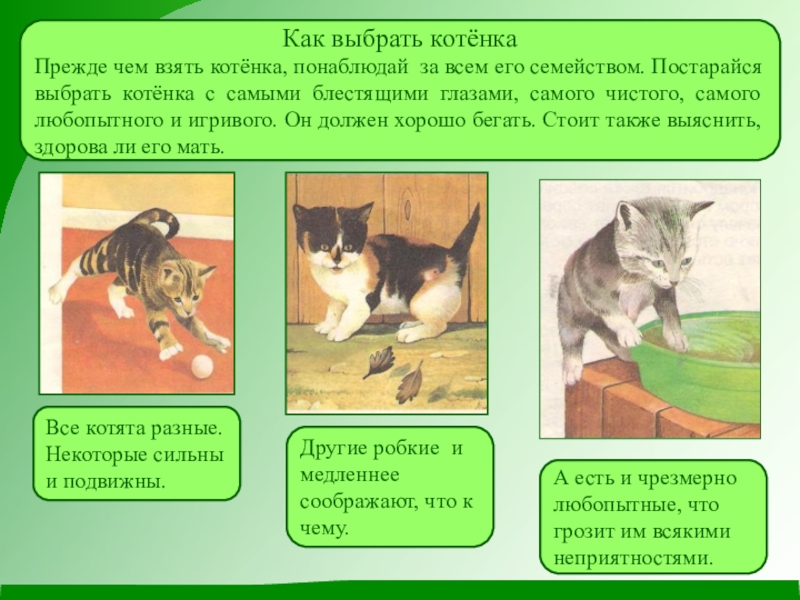 Как выбрать котёнка
Прежде чем взять котёнка, понаблюдай за всем его семейством. Постарайся выбрать котёнка с самыми блестящими глазами, самого чистого, самого любопытного и игривого. Он должен хорошо бегать. Стоит также выяснить, здорова ли его мать.

Все котята разные. Некоторые сильны и подвижны.

Другие робкие и медленнее соображают, что к чему.

А есть и чрезмерно любопытные, что грозит им всякими неприятностями.